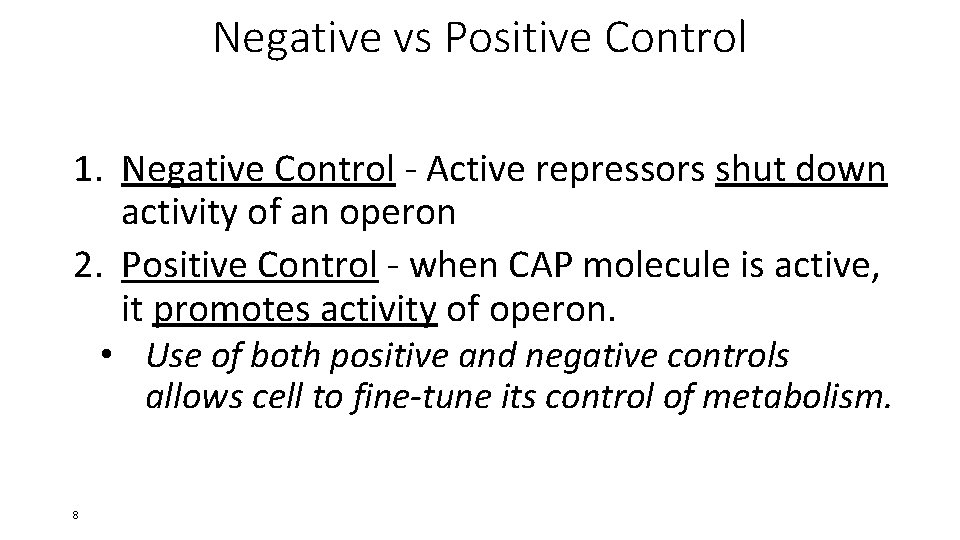 Negative vs Positive Control

1. Negative Control - Active repressors shut down activity of an operon
2. Positive Control - when CAP molecule is active, it promotes activity of operon.
• Use of both positive and negative controls allows cell to fine-tune its control of metabolism.

8